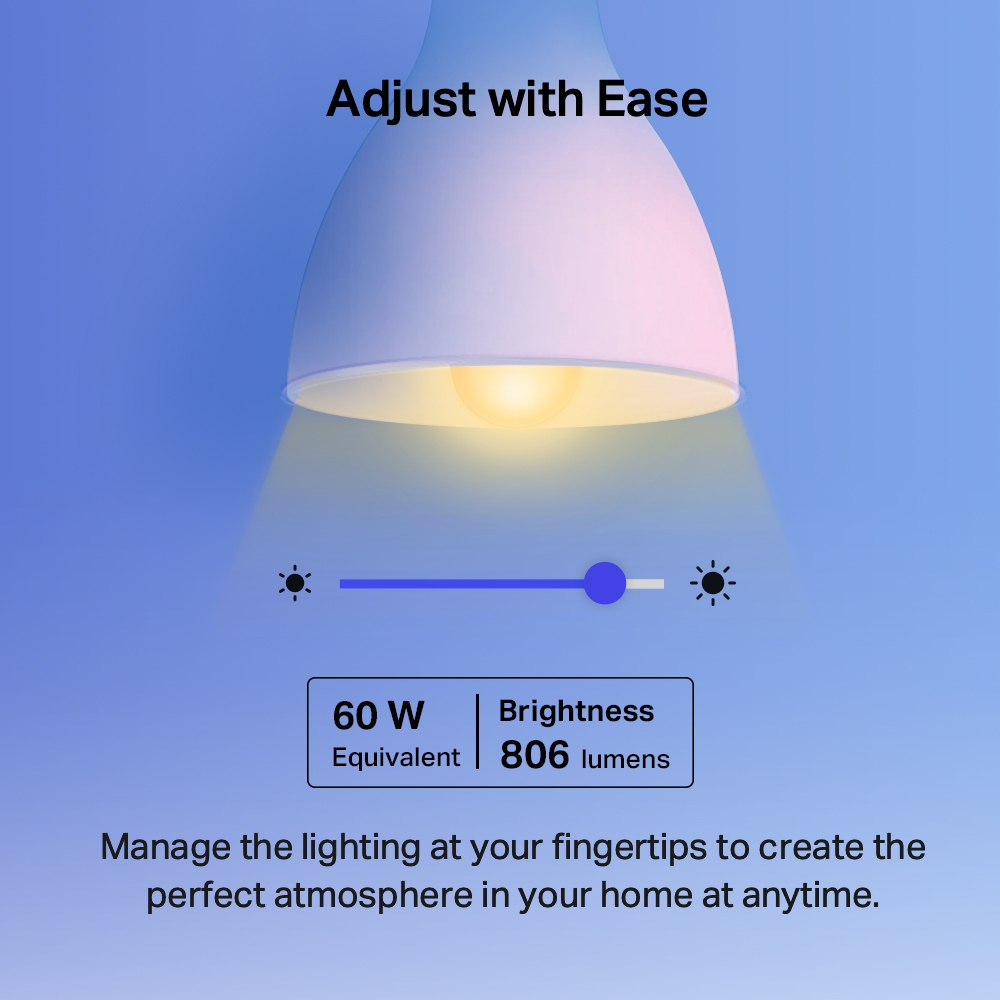 Adjust with Ease

60 W
Equivalent

Brightness
806 lumens

Manage the lighting at your fingertips to create the perfect atmosphere in your home at anytime.